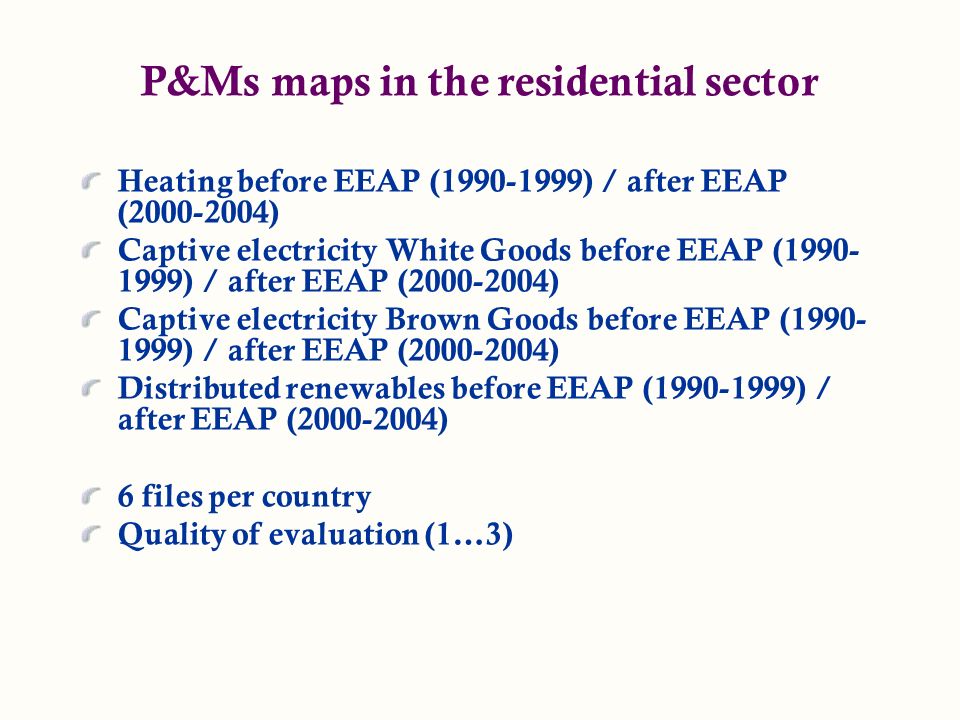 P&Ms maps in the residential sector

Heating before EEAP (1990-1999) / after EEAP (2000-2004)

Captive electricity White Goods before EEAP (1990-1999) / after EEAP (2000-2004)

Captive electricity Brown Goods before EEAP (1990-1999) / after EEAP (2000-2004)

Distributed renewables before EEAP (1990-1999) / after EEAP (2000-2004)

6 files per country

Quality of evaluation (1…3)